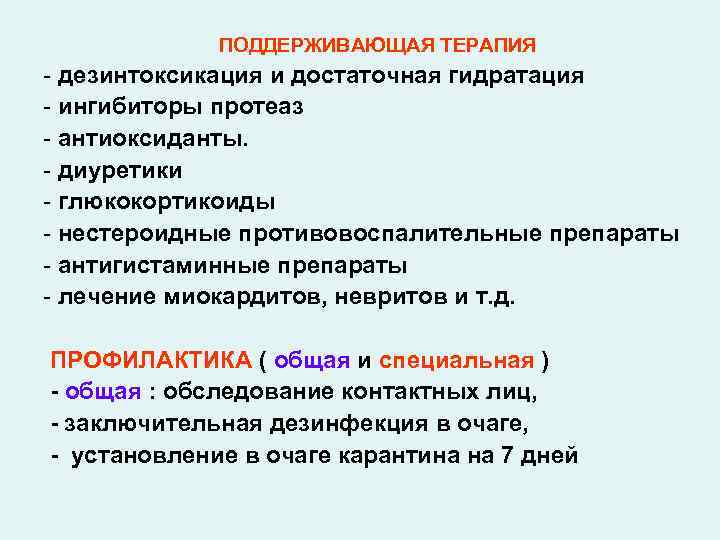 ПОДДЕРЖИВАЮЩАЯ ТЕРАПИЯ
- дезинтоксикация и достаточная гидратация
- ингибиторы протеаз
- антиоксиданты.
- диуретики
- глюкокортикоиды
- нестероидные противовоспалительные препараты
- антигистаминные препараты
- лечение миокардитов, невритов и т.д.

ПРОФИЛАКТИКА ( общая и специальная )
- общая : обследование контактных лиц,
- заключительная дезинфекция в очаге,
- установление в очаге карантина на 7 дней